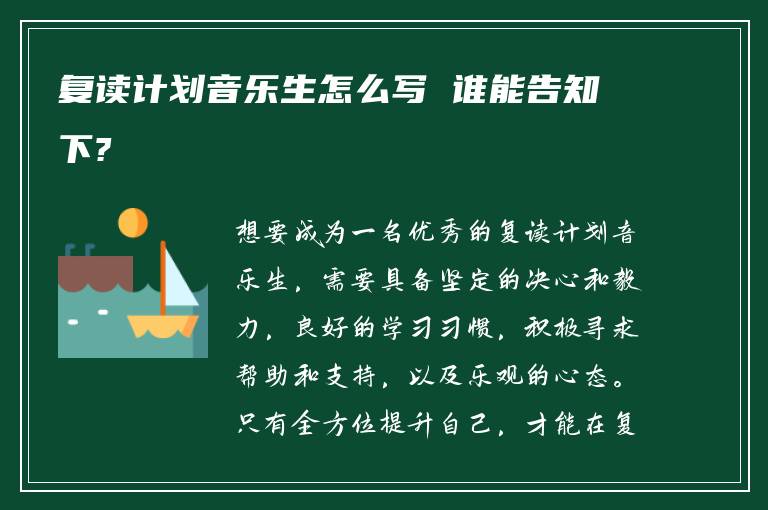 复读计划音乐生怎么写 谁能告知下?

想要成为一名优秀的复读计划音乐生，需要具备坚定的决心和毅力，良好的学习习惯，积极寻求帮助和支持，以及乐观的心态。只有全方位提升自己，才能在复